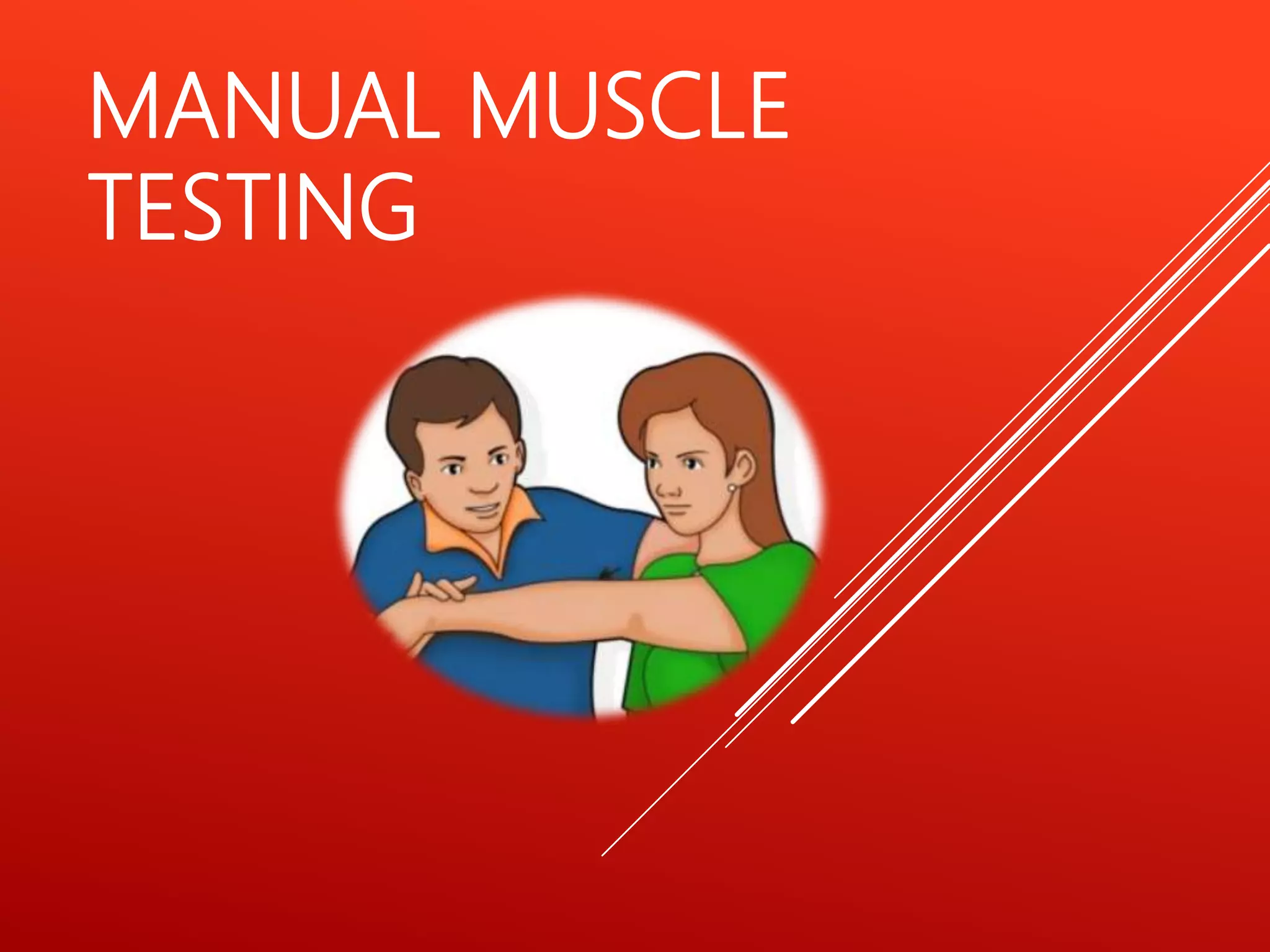 MANUAL MUSCLE TESTING